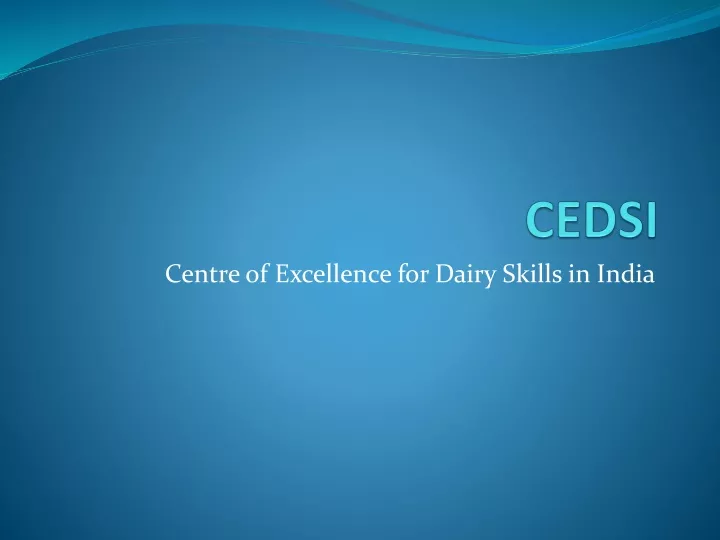 CEDSI

Centre of Excellence for Dairy Skills in India